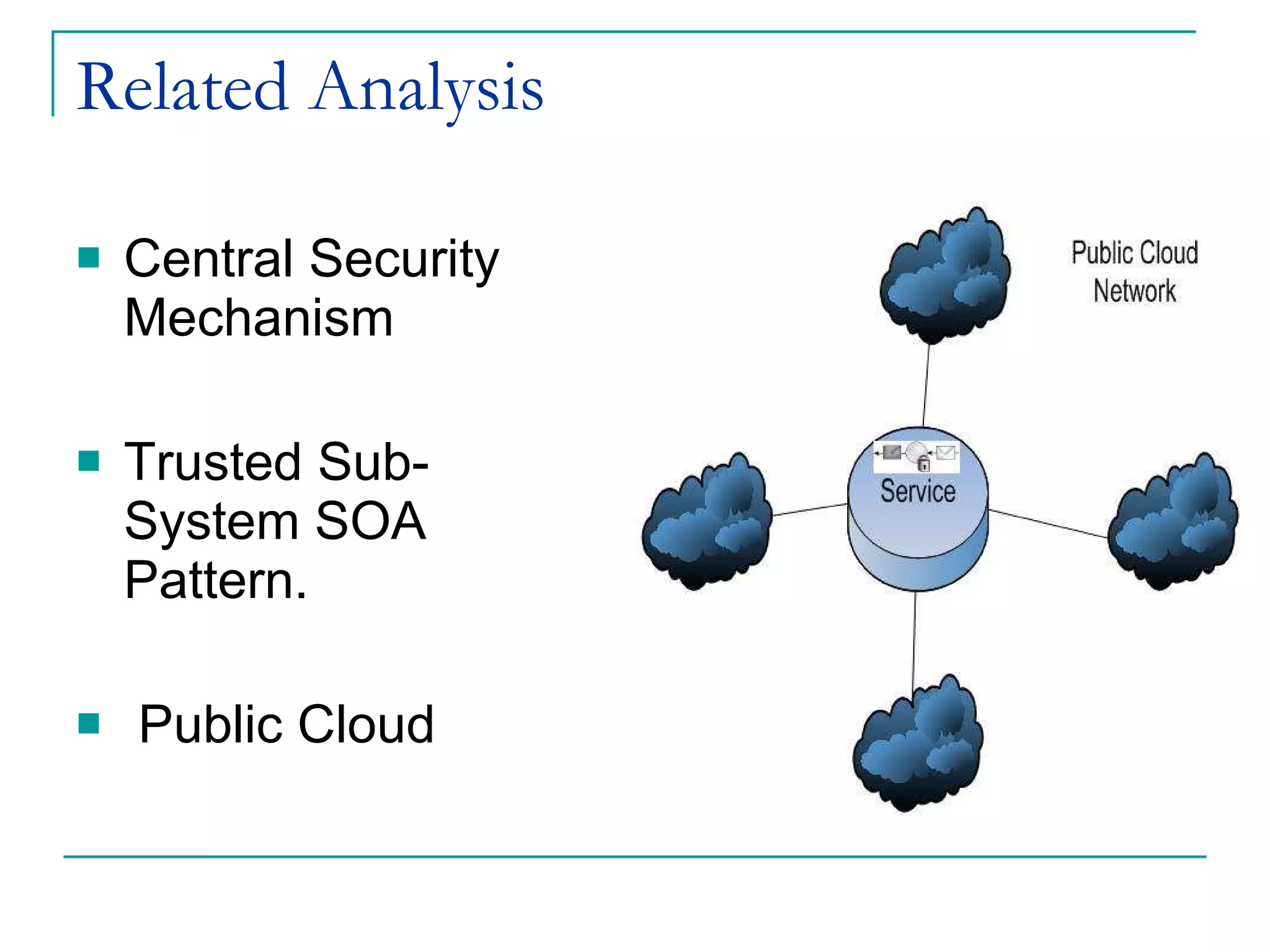 Related Analysis

Central Security Mechanism

Trusted Sub-System SOA Pattern.

Public Cloud

Public Cloud Network

Service